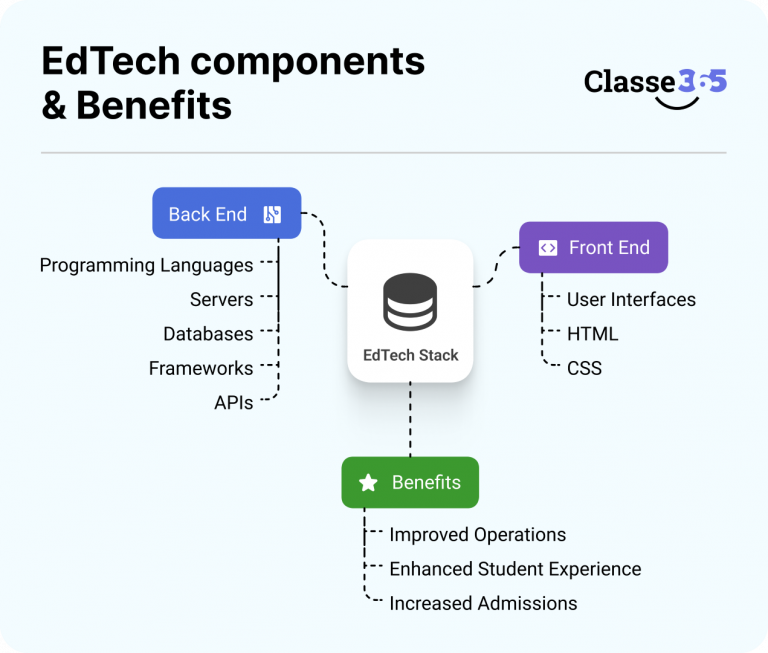 EdTech components & Benefits

Classe365

Back End

Programming Languages

Servers

Databases

Frameworks

APIs

EdTech Stack

Front End

User Interfaces

HTML

CSS

Benefits

Improved Operations

Enhanced Student Experience

Increased Admissions